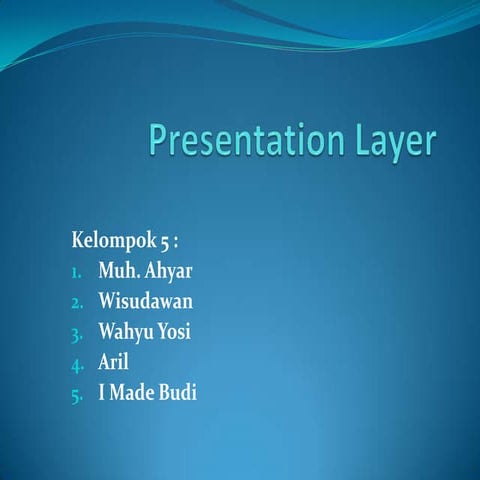 Presentation Layer

Kelompok 5 :
1. Muh. Ahyar
2. Wisudawan
3. Wahyu Yosi
4. Aril
5. I Made Budi